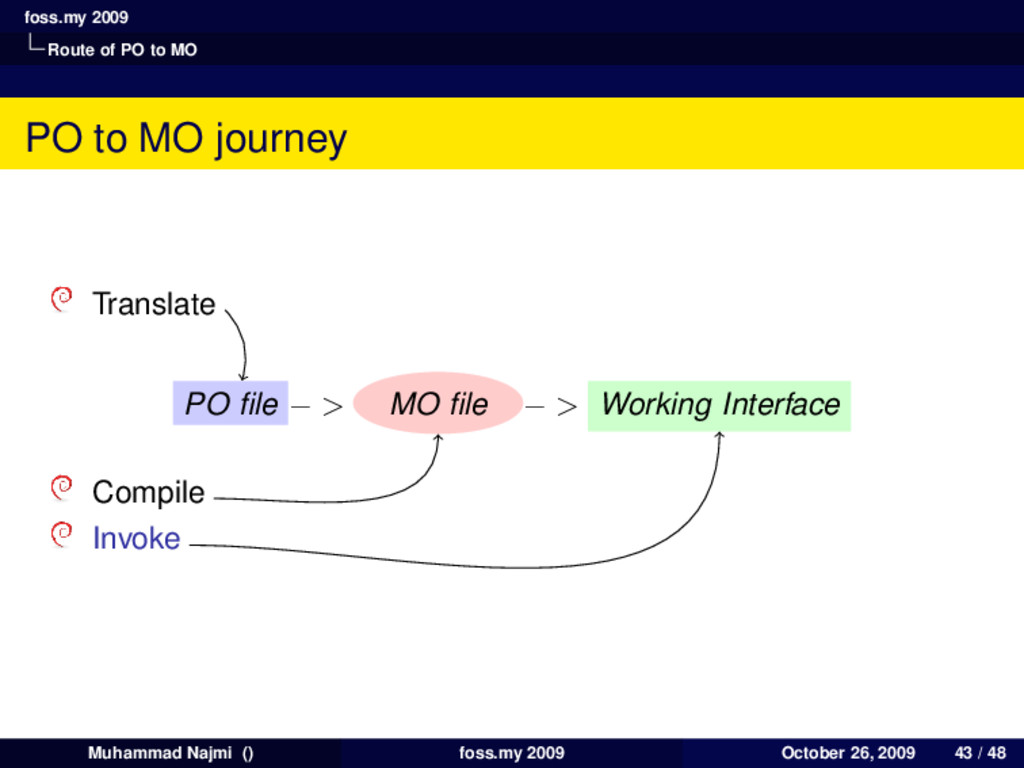 foss.my 2009
Route of PO to MO

PO to MO journey

Translate

PO file $->$ MO file $->$ Working Interface

Compile
Invoke

Muhammad Najmi () foss.my 2009 October 26, 2009 43 / 48